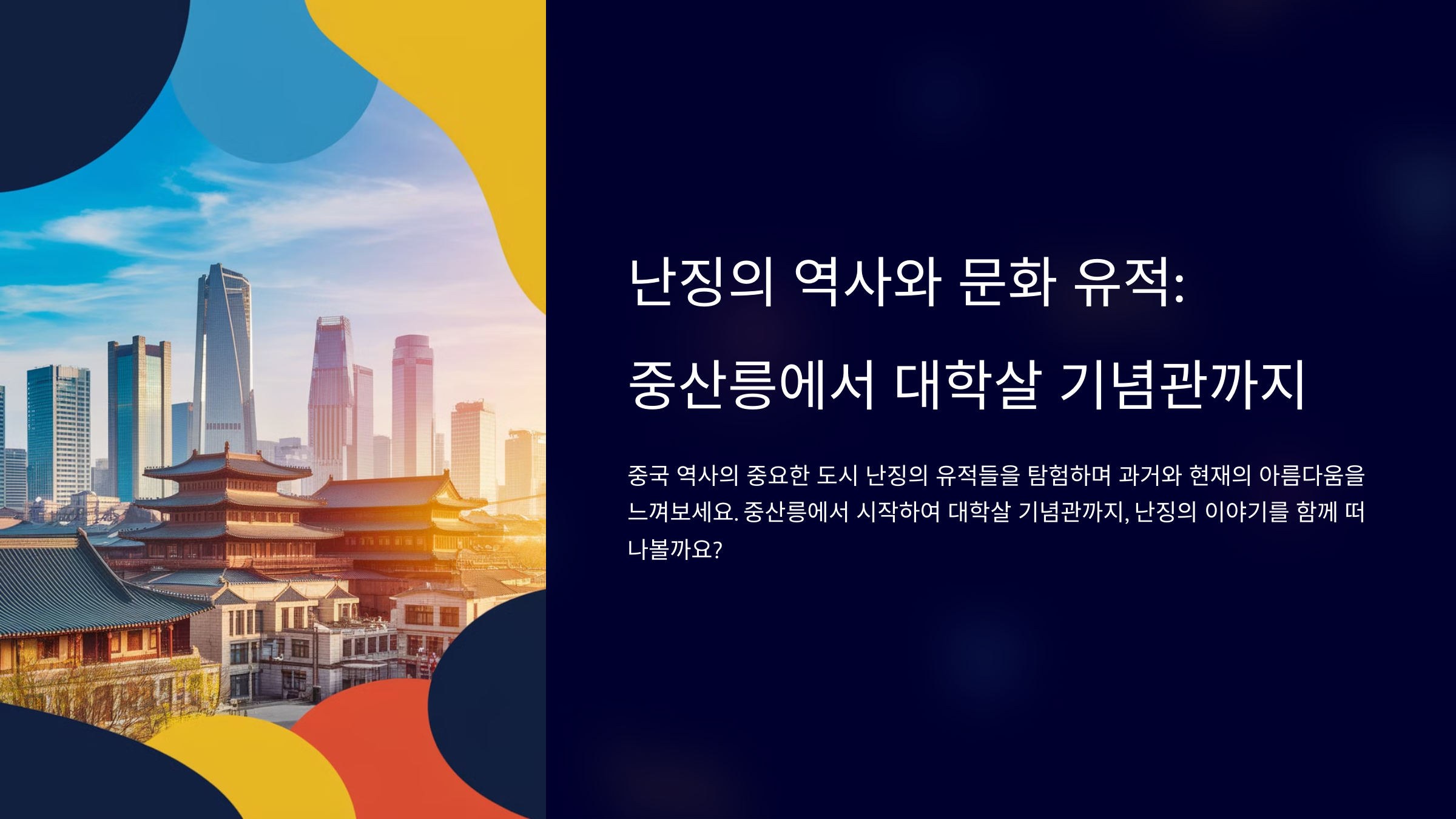 난징의 역사와 문화 유적: 중산릉에서 대학살 기념관까지

중국 역사의 중요한 도시 난징의 유적들을 탐험하며 과거와 현재의 아름다움을 느껴보세요. 중산릉에서 시작하여 대학살 기념관까지, 난징의 이야기를 함께 떠나볼까요?